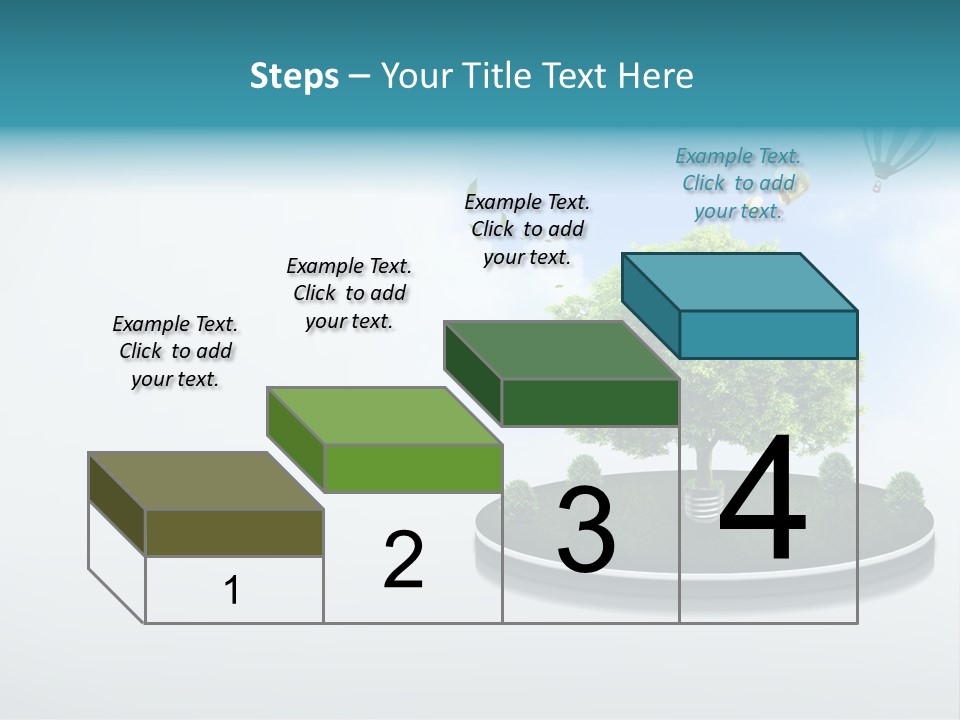 Steps – Your Title Text Here

Example Text. Click to add your text.

Example Text. Click to add your text.

Example Text. Click to add your text.

Example Text. Click to add your text.

1

2

3

4